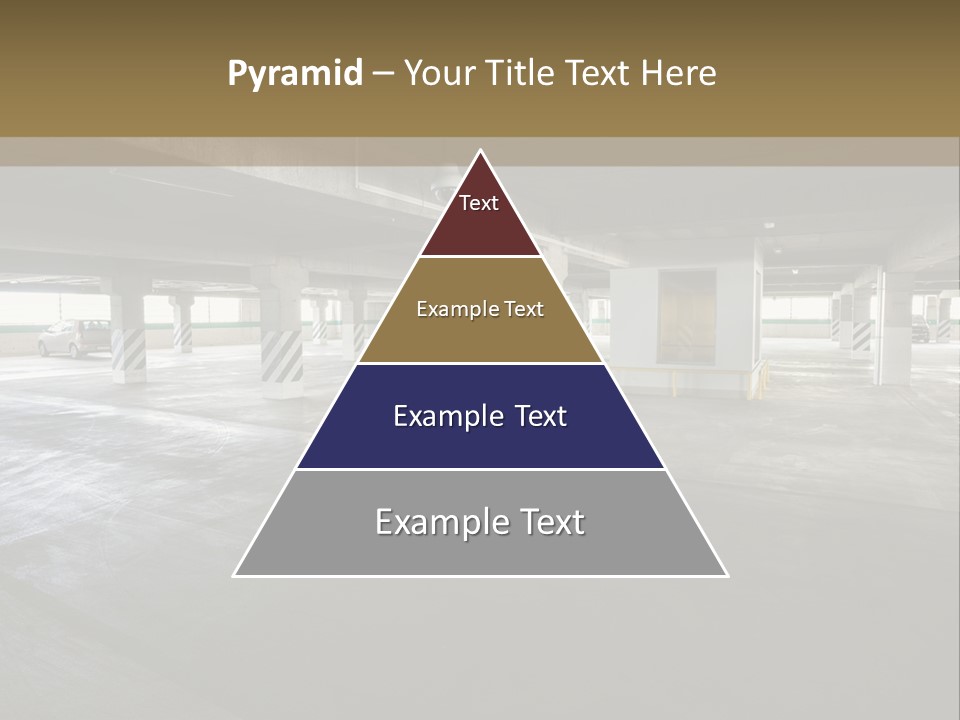 Pyramid – Your Title Text Here

Text

Example Text

Example Text

Example Text